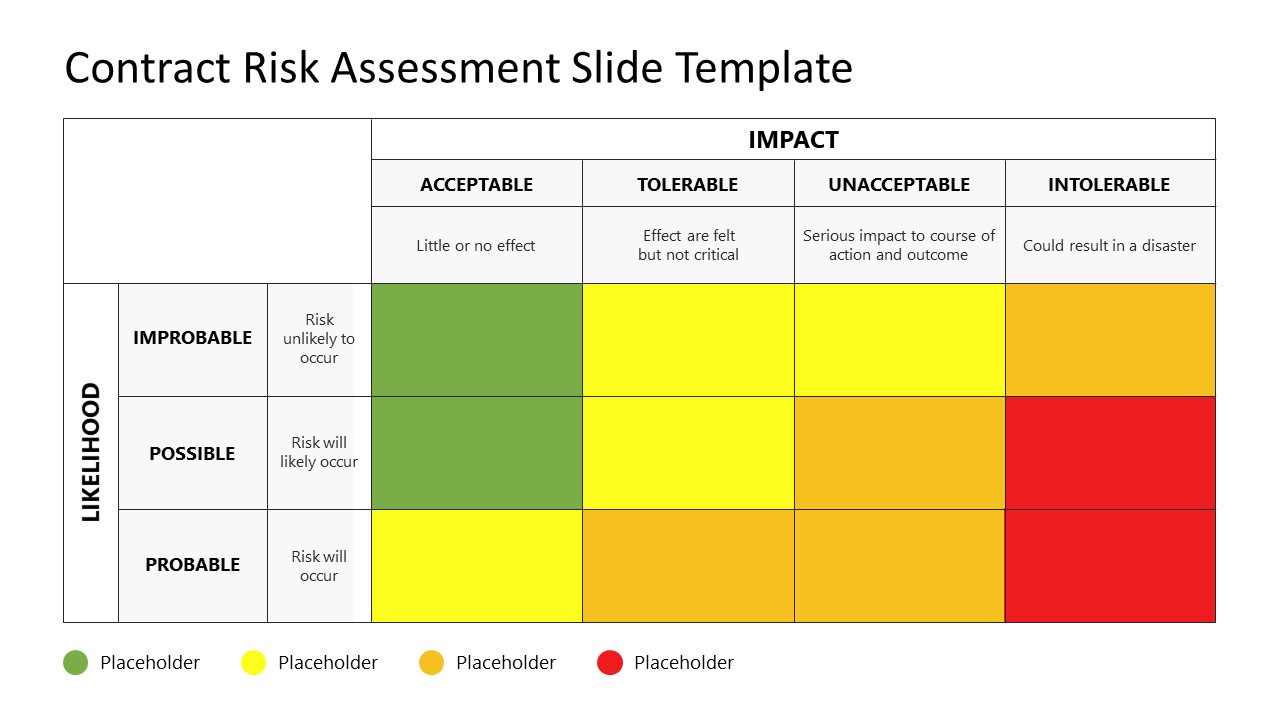 Contract Risk Assessment Slide Template

| | | | IMPACT | | | |
|---|---|---|---|---|---|---|
| | | | ACCEPTABLE | TOLERABLE | UNACCEPTABLE | INTOLERABLE |
| | | | Little or no effect | Effect are felt but not critical | Serious impact to course of action and outcome | Could result in a disaster |
| LIKELIHOOD | IMPROBABLE | Risk unlikely to occur | | | | |
| | POSSIBLE | Risk will likely occur | | | | |
| | PROBABLE | Risk will occur | | | | |

Placeholder Placeholder Placeholder Placeholder